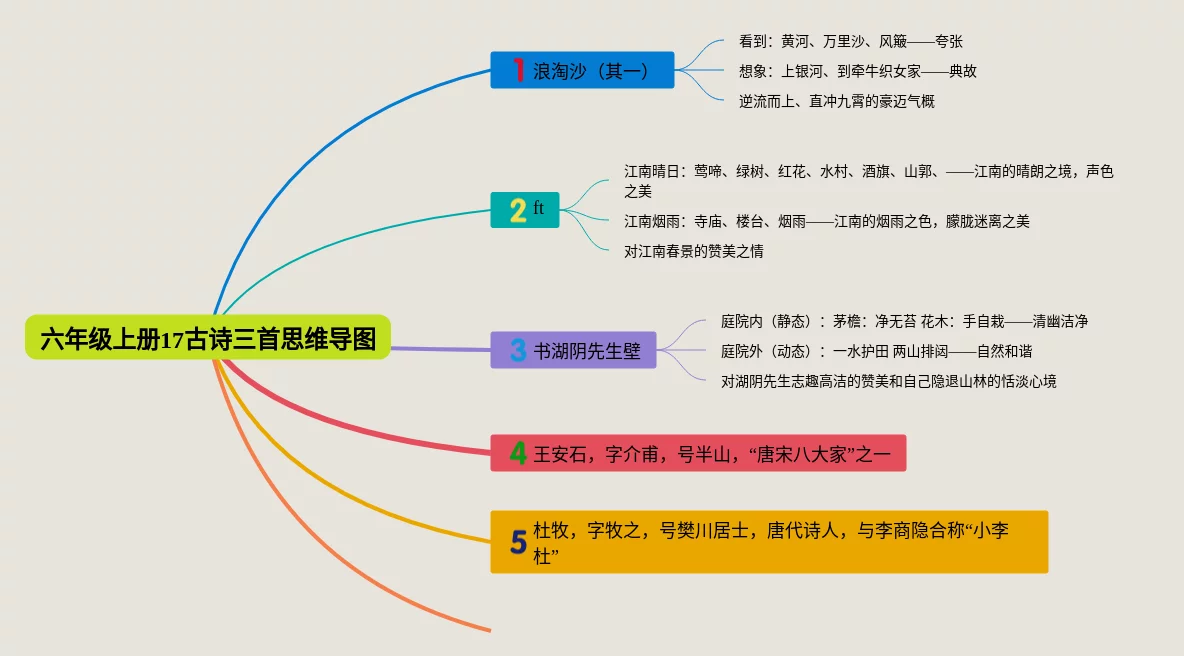 六年级上册17古诗三首思维导图

1 浪淘沙（其一）

看到：黄河、万里沙、风簸——夸张

想象：上银河、到牵牛织女家——典故

逆流而上、直冲九霄的豪迈气概

2 ft

江南晴日：莺啼、绿树、红花、水村、酒旗、山郭、——江南的晴朗之境，声色之美

江南烟雨：寺庙、楼台、烟雨——江南的烟雨之色，朦胧迷离之美

对江南春景的赞美之情

3 书湖阴先生壁

庭院内（静态）：茅檐：净无苔 花木：手自栽——清幽洁净

庭院外（动态）：一水护田 两山排闼——自然和谐

对湖阴先生志趣高洁的赞美和自己隐退山林的恬淡心境

4 王安石，字介甫，号半山，“唐宋八大家”之一

5 杜牧，字牧之，号樊川居士，唐代诗人，与李商隐合称“小李杜”